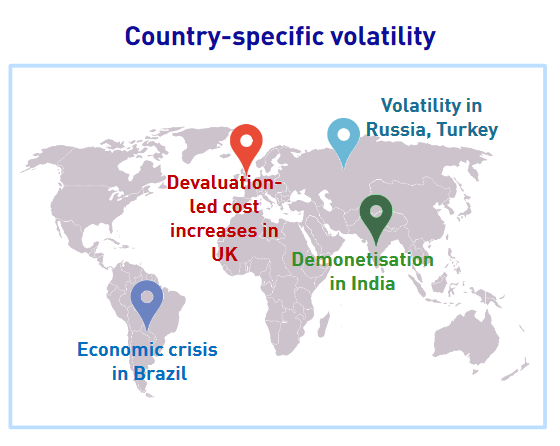 Country-specific volatility

Volatility in Russia, Turkey

Devaluation-led cost increases in UK

Demonetisation in India

Economic crisis in Brazil